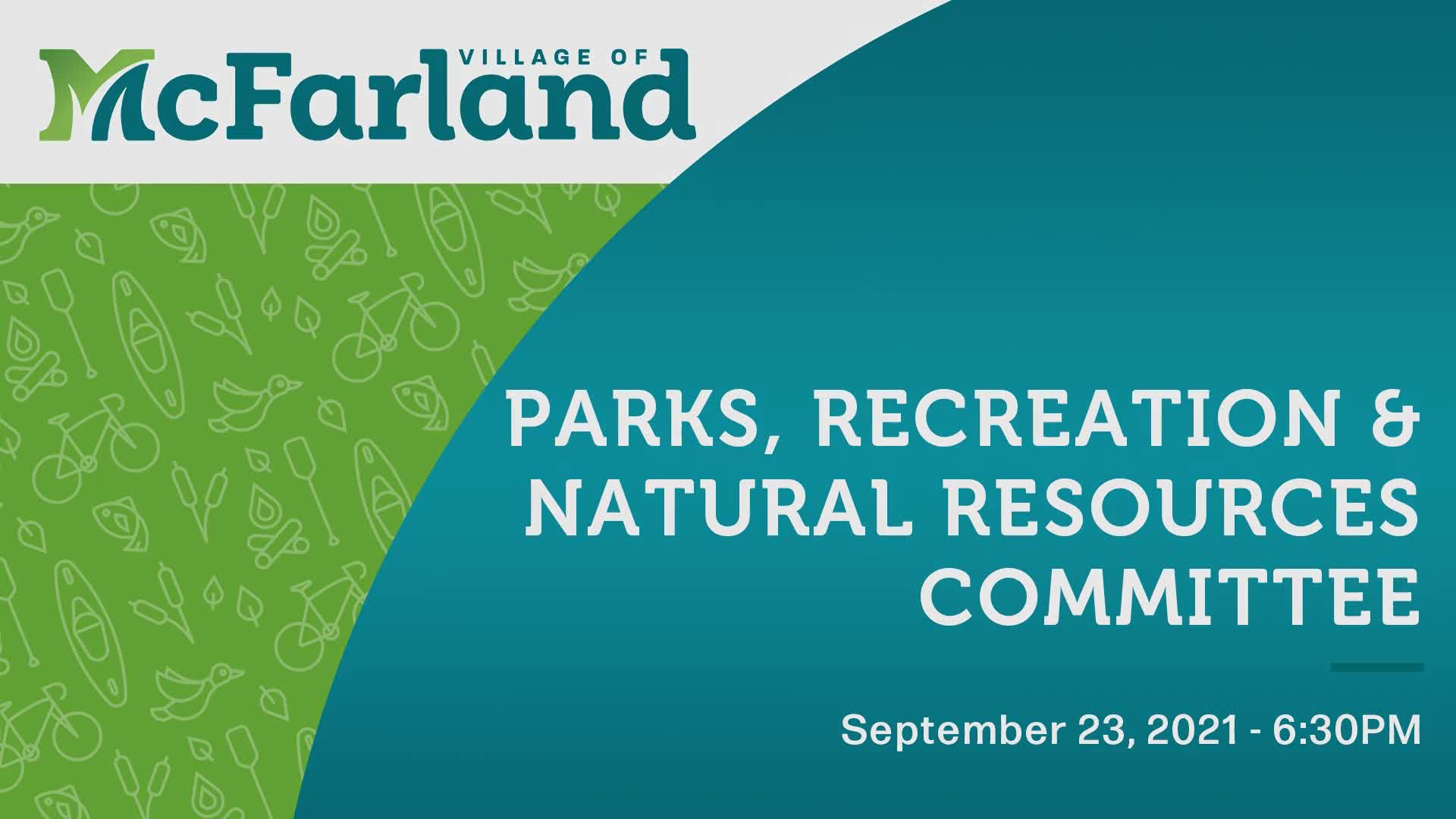 VILLAGE OF
McFarland

PARKS, RECREATION & NATURAL RESOURCES COMMITTEE

September 23, 2021 - 6:30PM